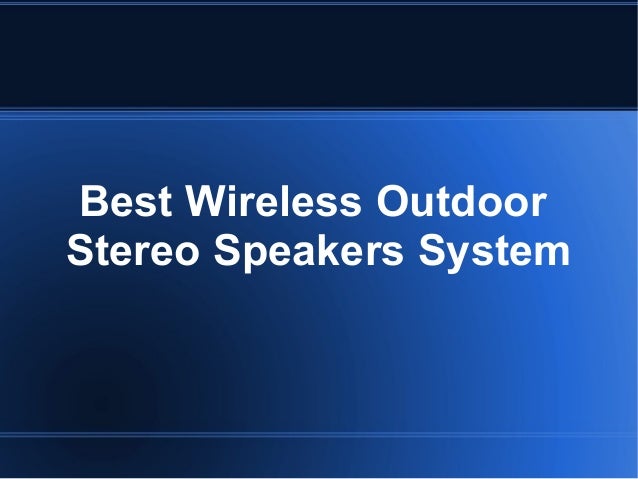 Best Wireless Outdoor Stereo Speakers System